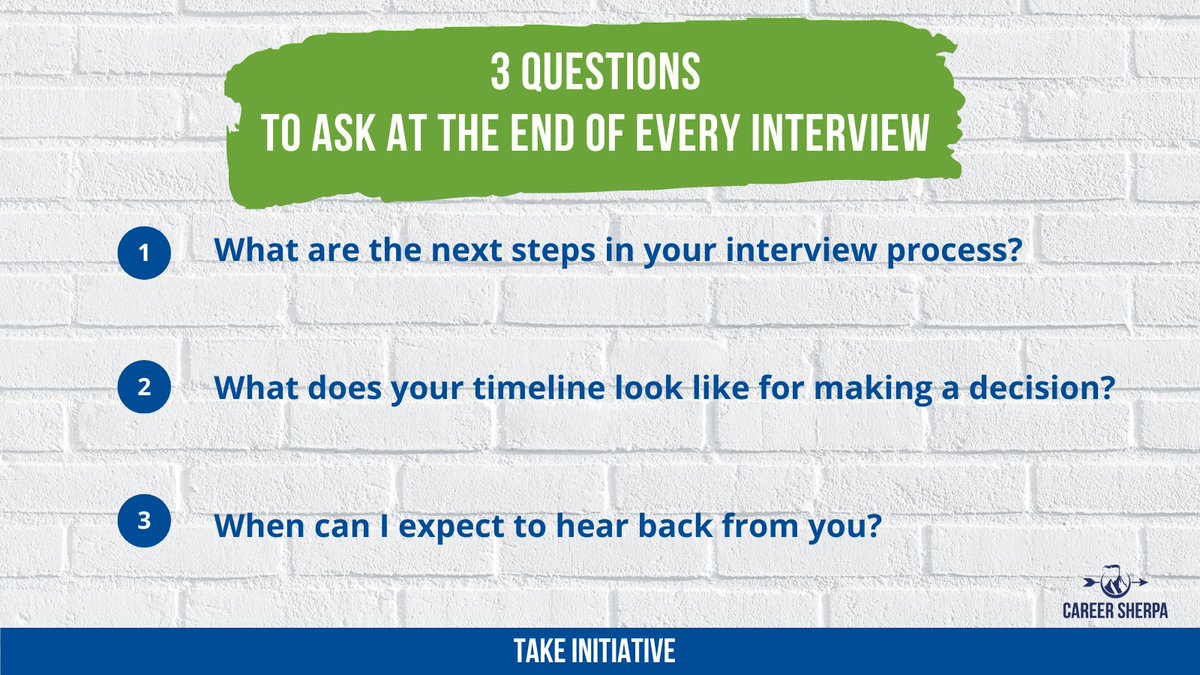 3 QUESTIONS
TO ASK AT THE END OF EVERY INTERVIEW

1 What are the next steps in your interview process?

2 What does your timeline look like for making a decision?

3 When can I expect to hear back from you?

CAREER SHERPA

TAKE INITIATIVE